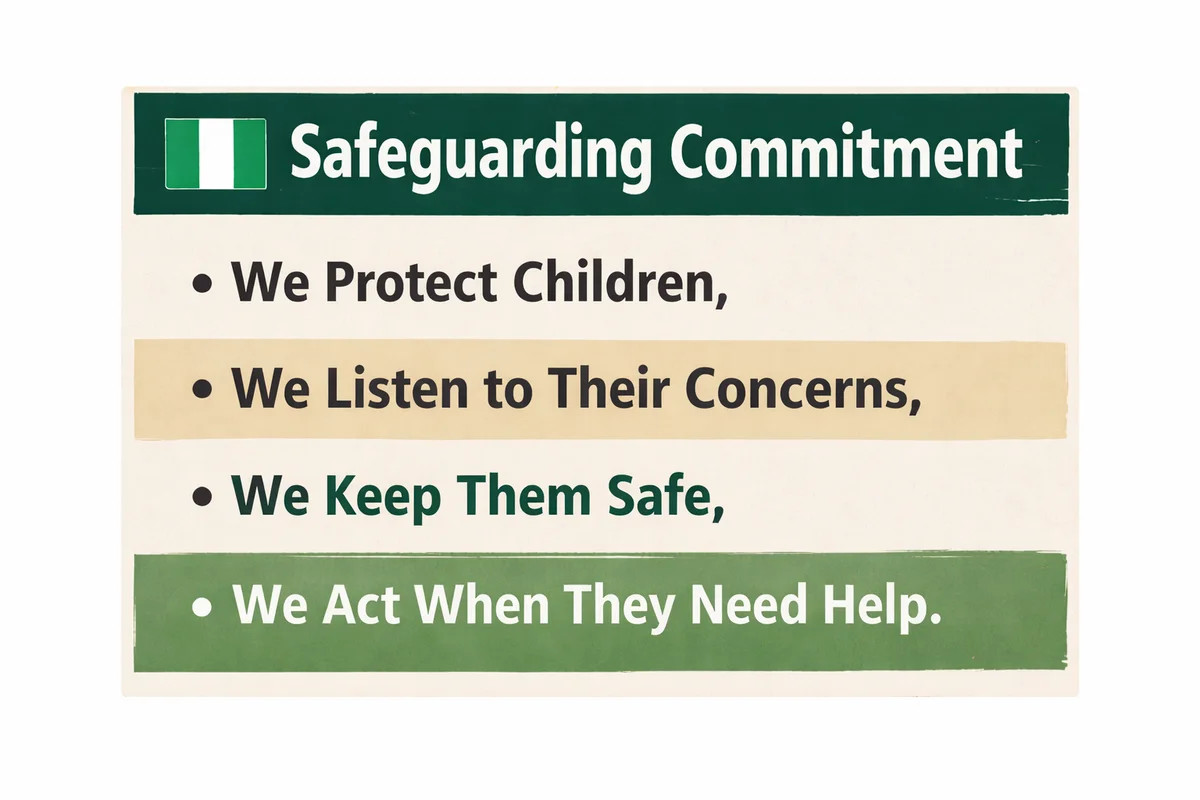 Safeguarding Commitment

• We Protect Children,
• We Listen to Their Concerns,
• We Keep Them Safe,
• We Act When They Need Help.